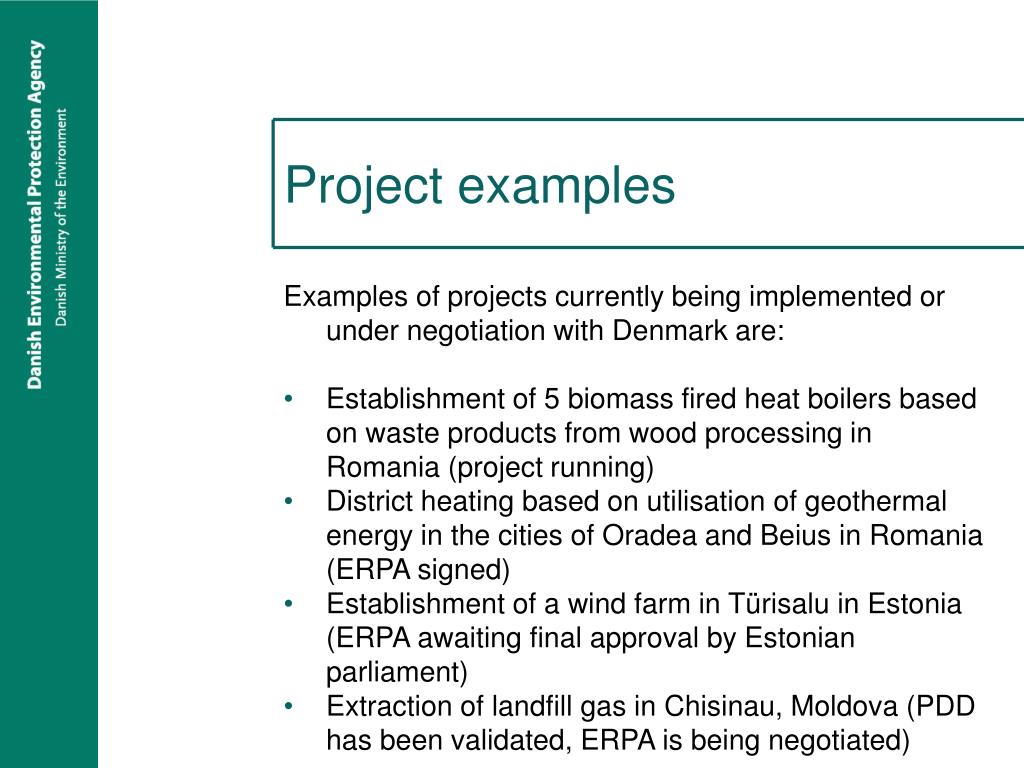 Danish Environmental Protection Agency
Danish Ministry of the Environment

Project examples

Examples of projects currently being implemented or under negotiation with Denmark are:

• Establishment of 5 biomass fired heat boilers based on waste products from wood processing in Romania (project running)
• District heating based on utilisation of geothermal energy in the cities of Oradea and Beius in Romania (ERPA signed)
• Establishment of a wind farm in Türisalu in Estonia (ERPA awaiting final approval by Estonian parliament)
• Extraction of landfill gas in Chisinau, Moldova (PDD has been validated, ERPA is being negotiated)